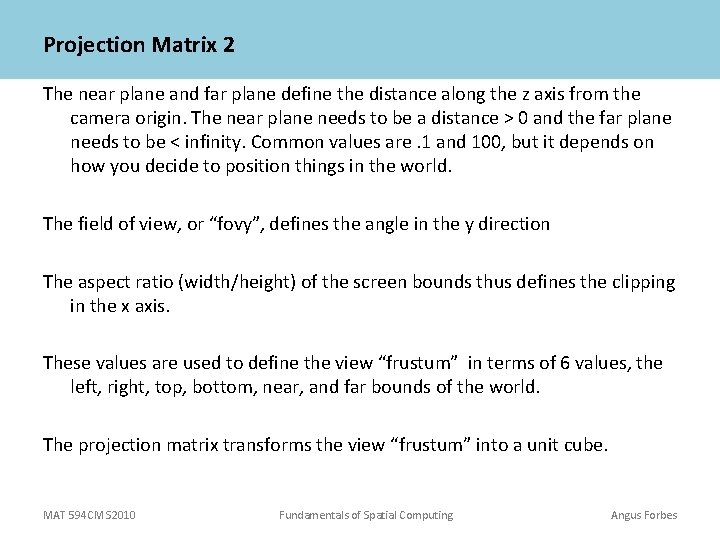 Projection Matrix 2

The near plane and far plane define the distance along the z axis from the camera origin. The near plane needs to be a distance > 0 and the far plane needs to be < infinity. Common values are .1 and 100, but it depends on how you decide to position things in the world.

The field of view, or “fovy”, defines the angle in the y direction

The aspect ratio (width/height) of the screen bounds thus defines the clipping in the x axis.

These values are used to define the view “frustum” in terms of 6 values, the left, right, top, bottom, near, and far bounds of the world.

The projection matrix transforms the view “frustum” into a unit cube.

MAT 594CM S2010

Fundamentals of Spatial Computing

Angus Forbes